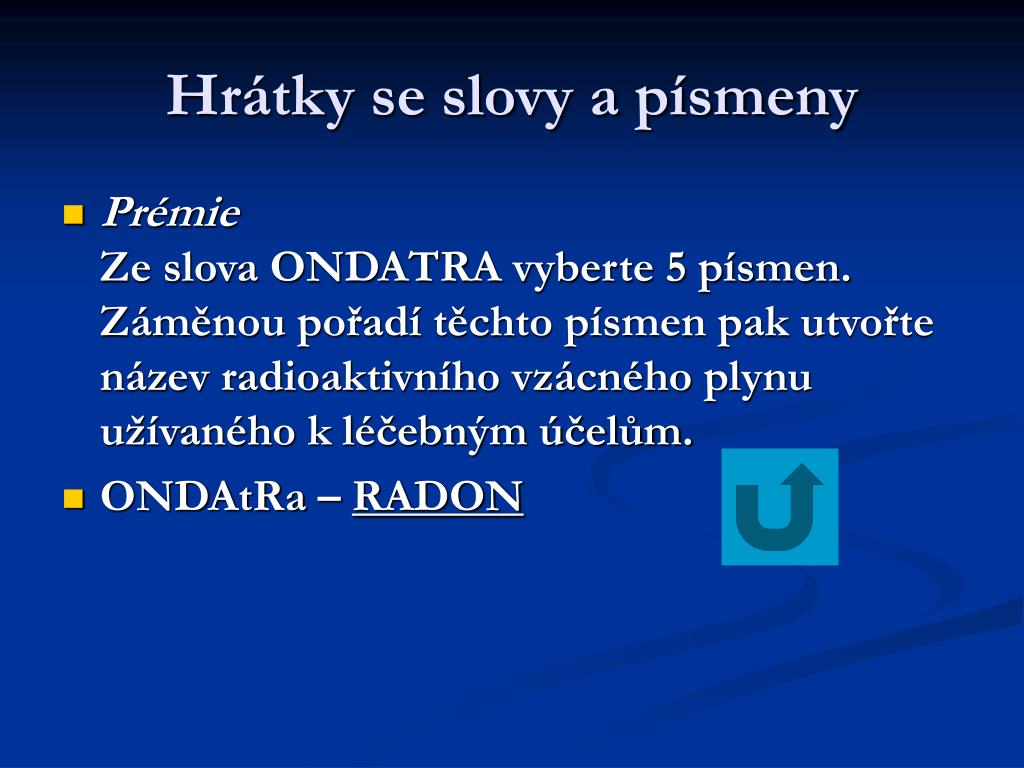 Hrátky se slovy a písmeny

Prémie
Ze slova ONDATRA vyberte 5 písmen. Záměnou pořadí těchto písmen pak utvořte název radioaktivního vzácného plynu užívaného k léčebným účelům.

ONDAtRa – RADON